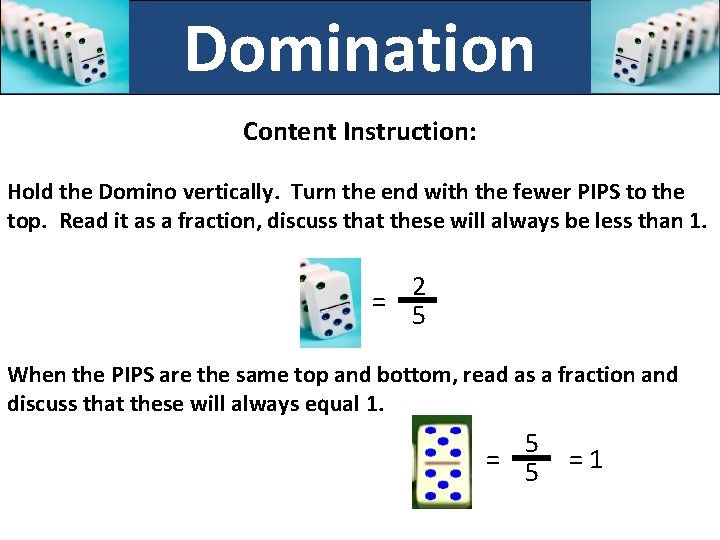 Domination

Content Instruction:

Hold the Domino vertically. Turn the end with the fewer PIPS to the top. Read it as a fraction, discuss that these will always be less than 1.

$= \frac{2}{5}$

When the PIPS are the same top and bottom, read as a fraction and discuss that these will always equal 1.

$= \frac{5}{5} = 1$